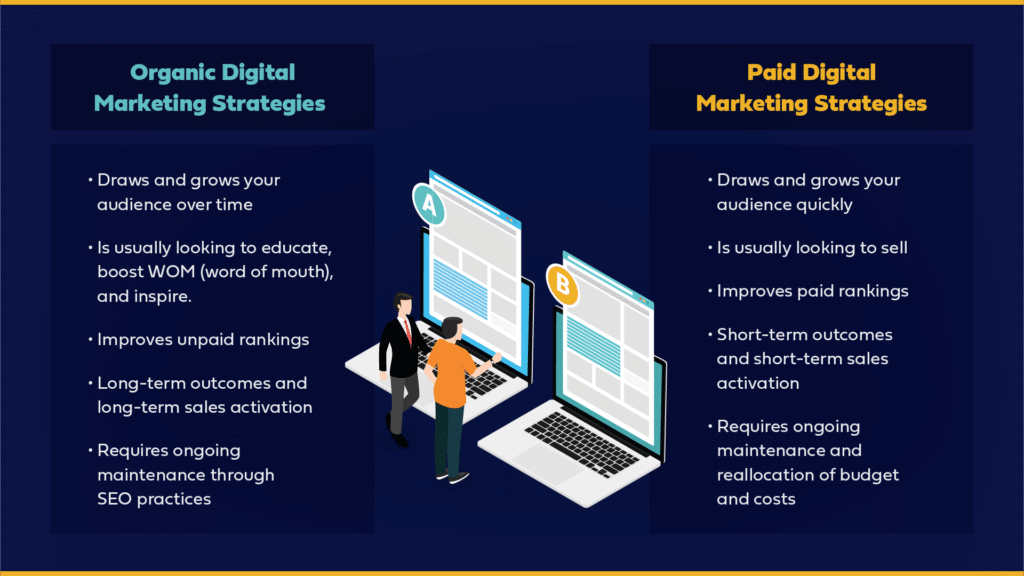 Organic Digital Marketing Strategies

• Draws and grows your audience over time

• Is usually looking to educate, boost WOM (word of mouth), and inspire.

• Improves unpaid rankings

• Long-term outcomes and long-term sales activation

• Requires ongoing maintenance through SEO practices

A

B

Paid Digital Marketing Strategies

• Draws and grows your audience quickly

• Is usually looking to sell

• Improves paid rankings

• Short-term outcomes and short-term sales activation

• Requires ongoing maintenance and reallocation of budget and costs